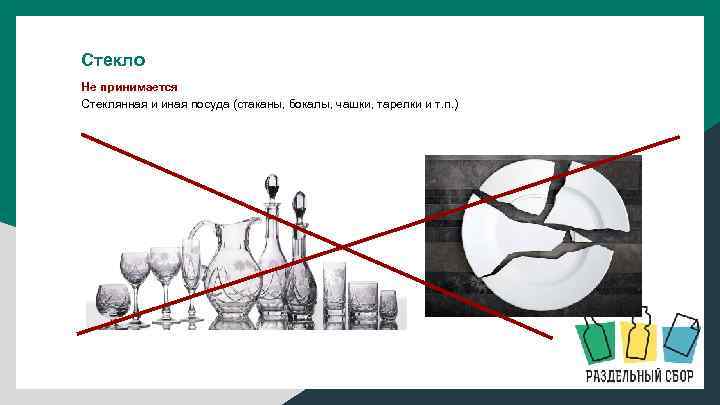 Стекло

Не принимается
Стеклянная и иная посуда (стаканы, бокалы, чашки, тарелки и т.п.)

РАЗДЕЛЬНЫЙ СБОР